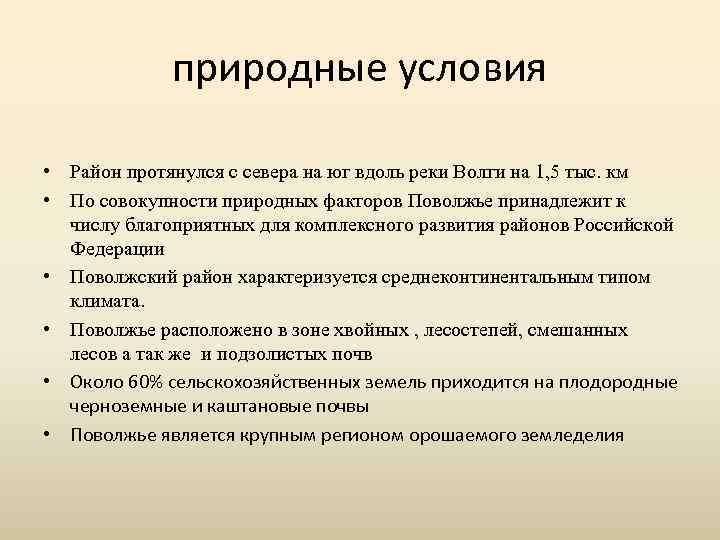 природные условия

• Район протянулся с севера на юг вдоль реки Волги на 1,5 тыс. км
• По совокупности природных факторов Поволжье принадлежит к числу благоприятных для комплексного развития районов Российской Федерации
• Поволжский район характеризуется среднеконтинентальным типом климата.
• Поволжье расположено в зоне хвойных , лесостепей, смешанных лесов а так же  и подзолистых почв
• Около 60% сельскохозяйственных земель приходится на плодородные черноземные и каштановые почвы
• Поволжье является крупным регионом орошаемого земледелия